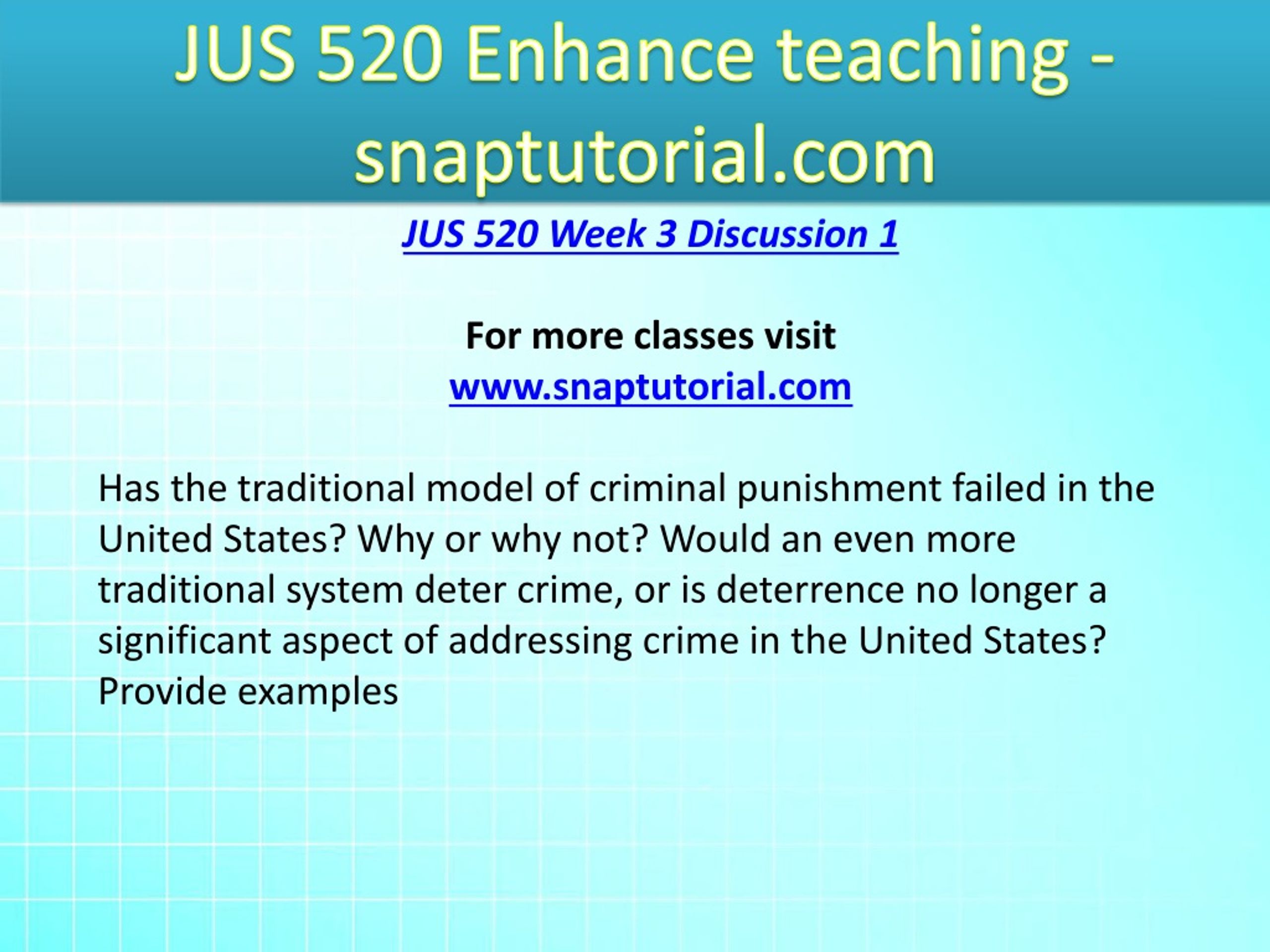 JUS 520 Enhance teaching - snaptutorial.com

JUS 520 Week 3 Discussion 1

For more classes visit
www.snaptutorial.com

Has the traditional model of criminal punishment failed in the United States? Why or why not? Would an even more traditional system deter crime, or is deterrence no longer a significant aspect of addressing crime in the United States? Provide examples